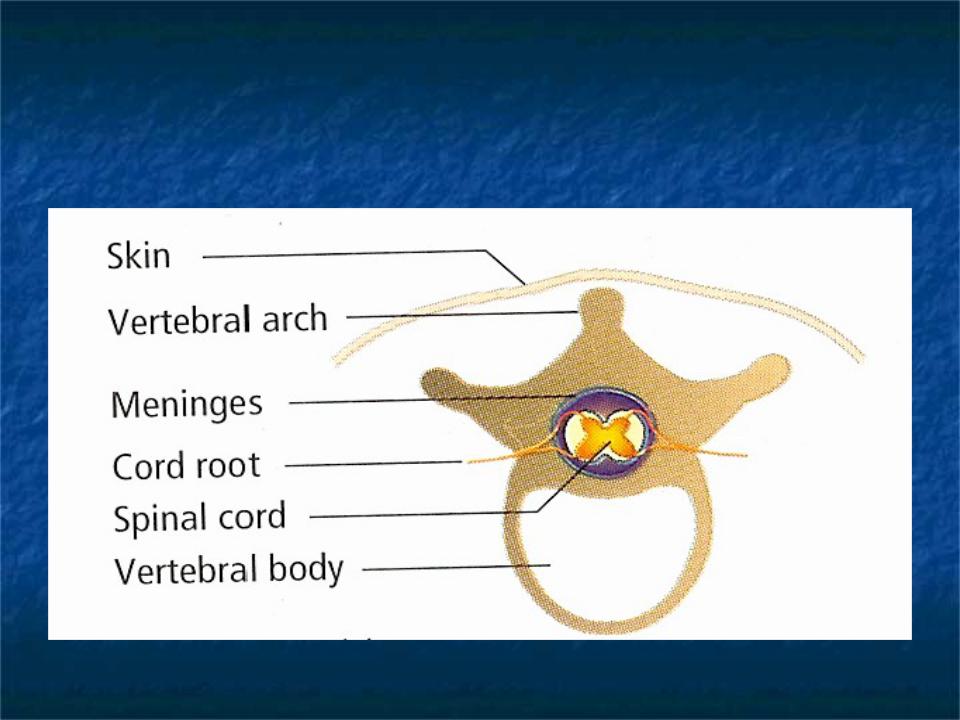 Skin
Vertebral arch
Meninges
Cord root
Spinal cord
Vertebral body